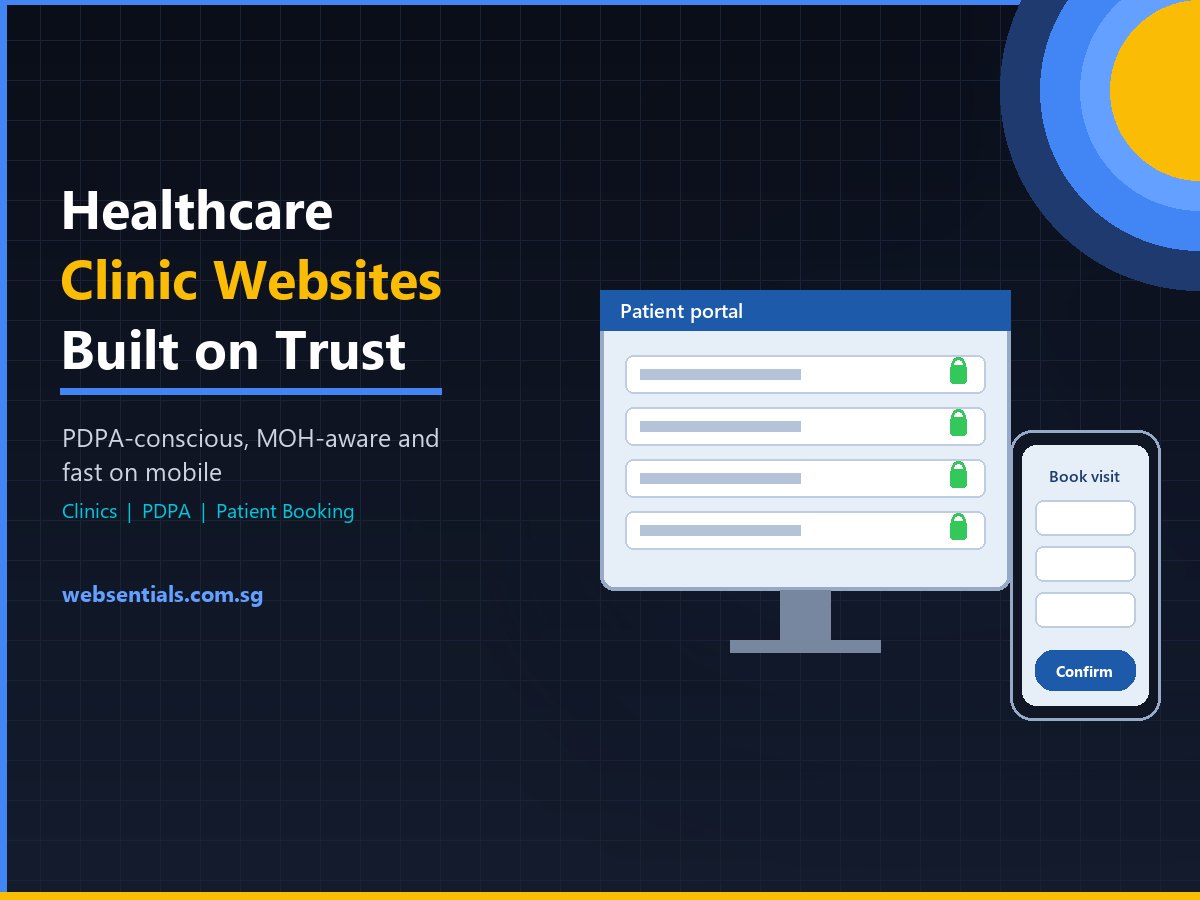 Healthcare
Clinic Websites
Built on Trust

PDPA-conscious, MOH-aware and fast on mobile

Clinics | PDPA | Patient Booking

websentials.com.sg

Patient portal

Book visit

Confirm